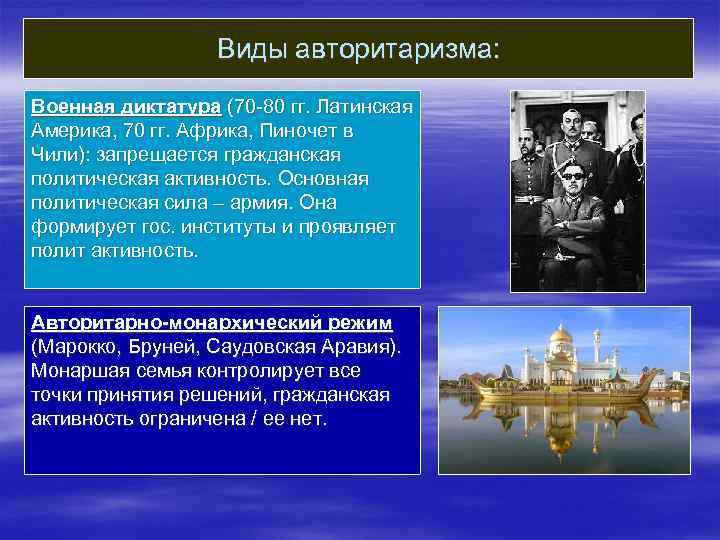 Виды авторитаризма:

Военная диктатура (70-80 гг. Латинская Америка, 70 гг. Африка, Пиночет в Чили): запрещается гражданская политическая активность. Основная политическая сила – армия. Она формирует гос. институты и проявляет полит активность.

Авторитарно-монархический режим (Марокко, Бруней, Саудовская Аравия). Монаршая семья контролирует все точки принятия решений, гражданская активность ограничена / ее нет.